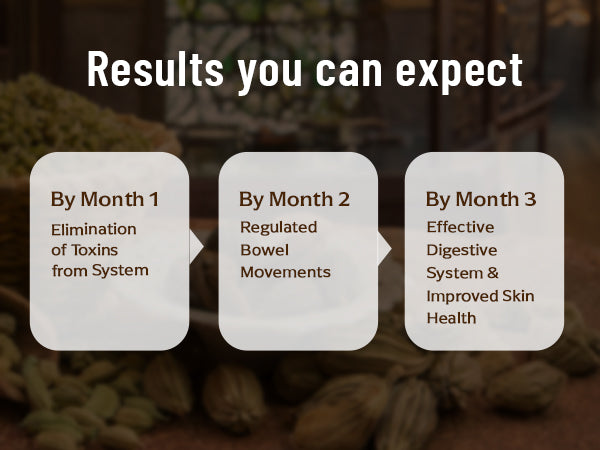 Results you can expect

By Month 1
Elimination of Toxins from System

By Month 2
Regulated Bowel Movements

By Month 3
Effective Digestive System & Improved Skin Health